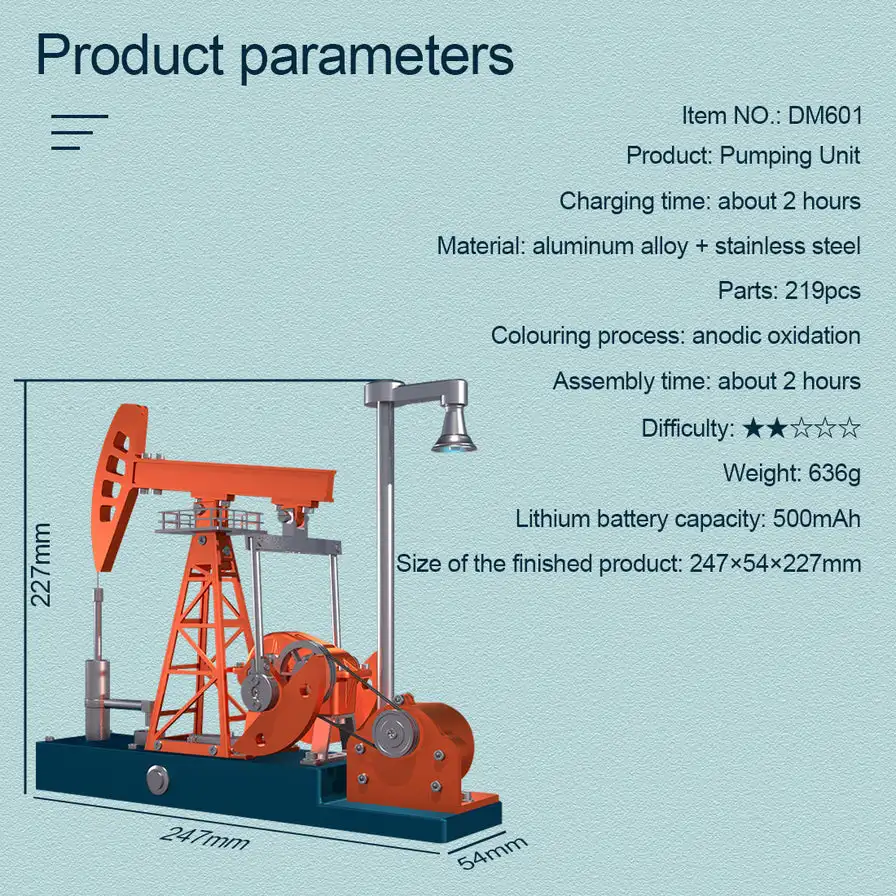 Product parameters

Item NO.: DM601

Product: Pumping Unit

Charging time: about 2 hours

Material: aluminum alloy + stainless steel

Parts: 219pcs

Colouring process: anodic oxidation

Assembly time: about 2 hours

Difficulty: ★★☆☆☆

Weight: 636g

Lithium battery capacity: 500mAh

Size of the finished product: 247×54×227mm

227mm

247mm

54mm